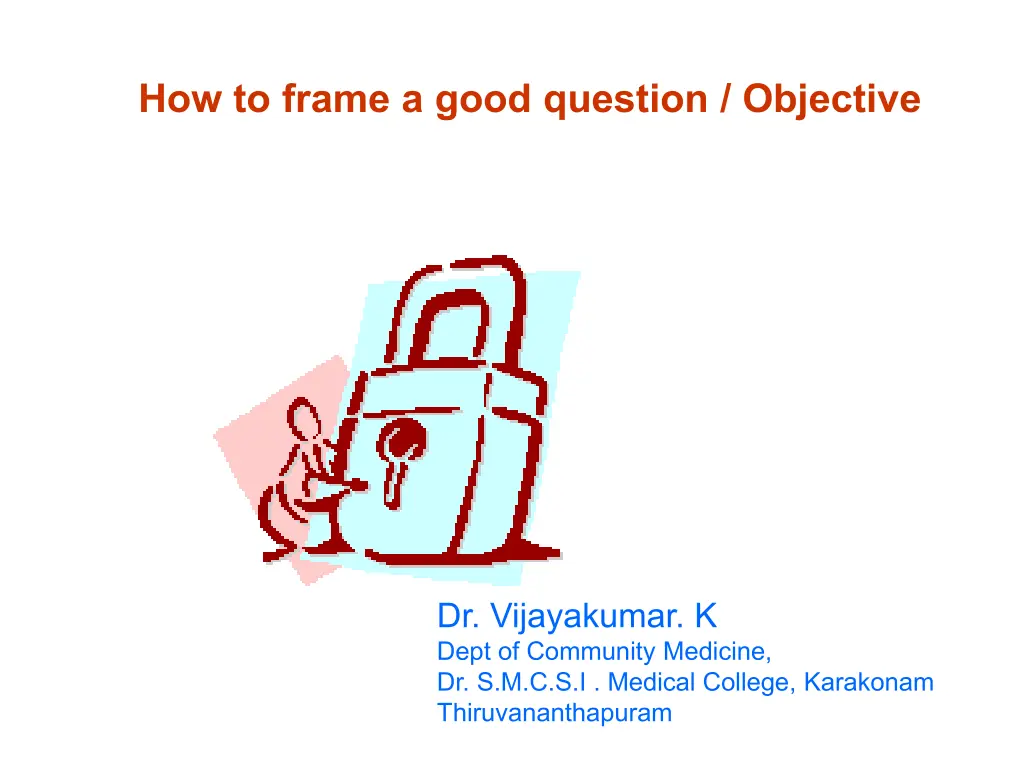 How to frame a good question / Objective

Dr. Vijayakumar. K
Dept of Community Medicine,
Dr. S.M.C.S.I . Medical College, Karakonam
Thiruvananthapuram